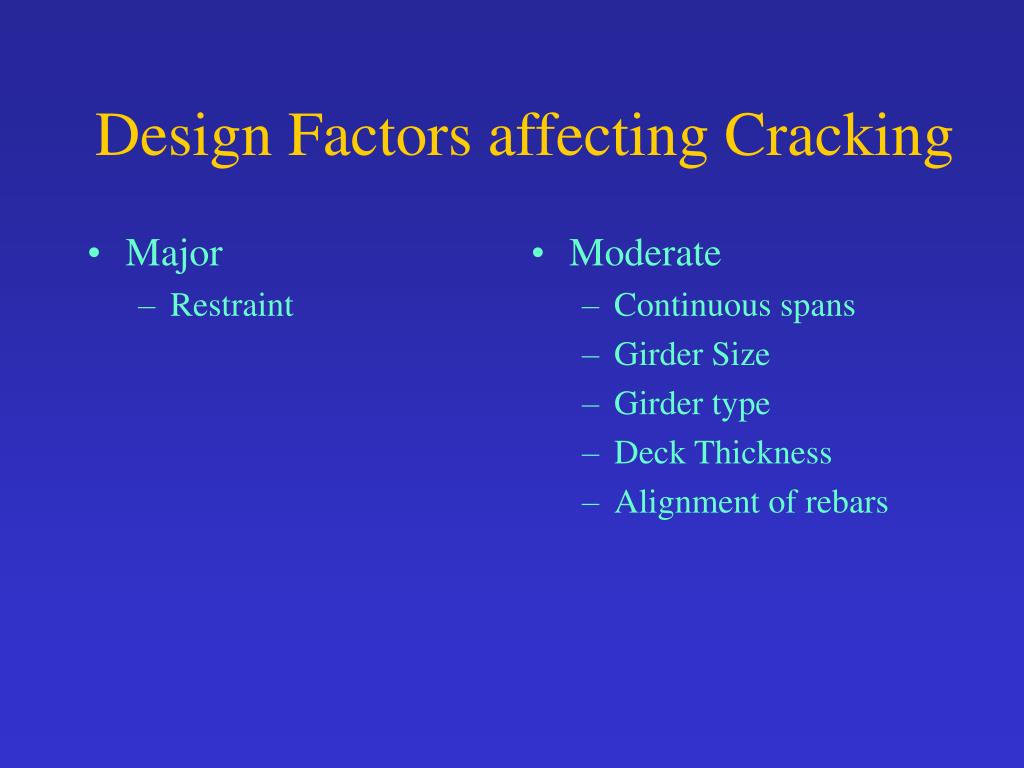 Design Factors affecting Cracking

• Major
– Restraint

• Moderate
– Continuous spans
– Girder Size
– Girder type
– Deck Thickness
– Alignment of rebars